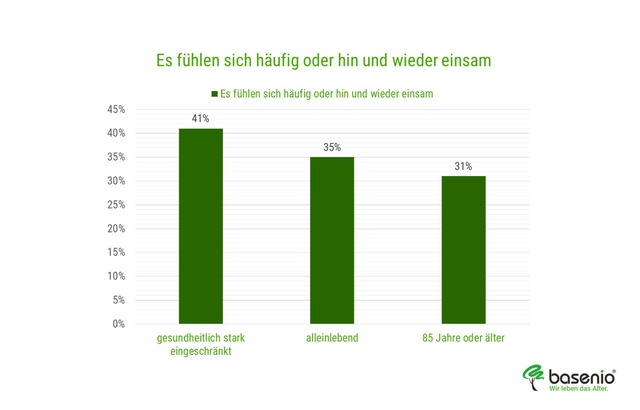 Es fühlen sich häufig oder hin und wieder einsam

Es fühlen sich häufig oder hin und wieder einsam

45%
40%
35%
30%
25%
20%
15%
10%
5%
0%

41%
35%
31%

gesundheitlich stark eingeschränkt
alleinlebend
85 Jahre oder älter

basenio®
Wir leben das Alter.